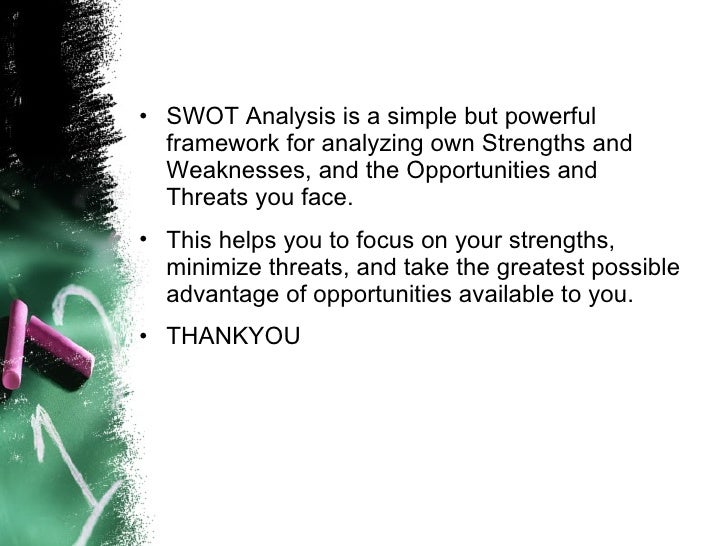 • SWOT Analysis is a simple but powerful framework for analyzing own Strengths and Weaknesses, and the Opportunities and Threats you face.

• This helps you to focus on your strengths, minimize threats, and take the greatest possible advantage of opportunities available to you.

• THANKYOU